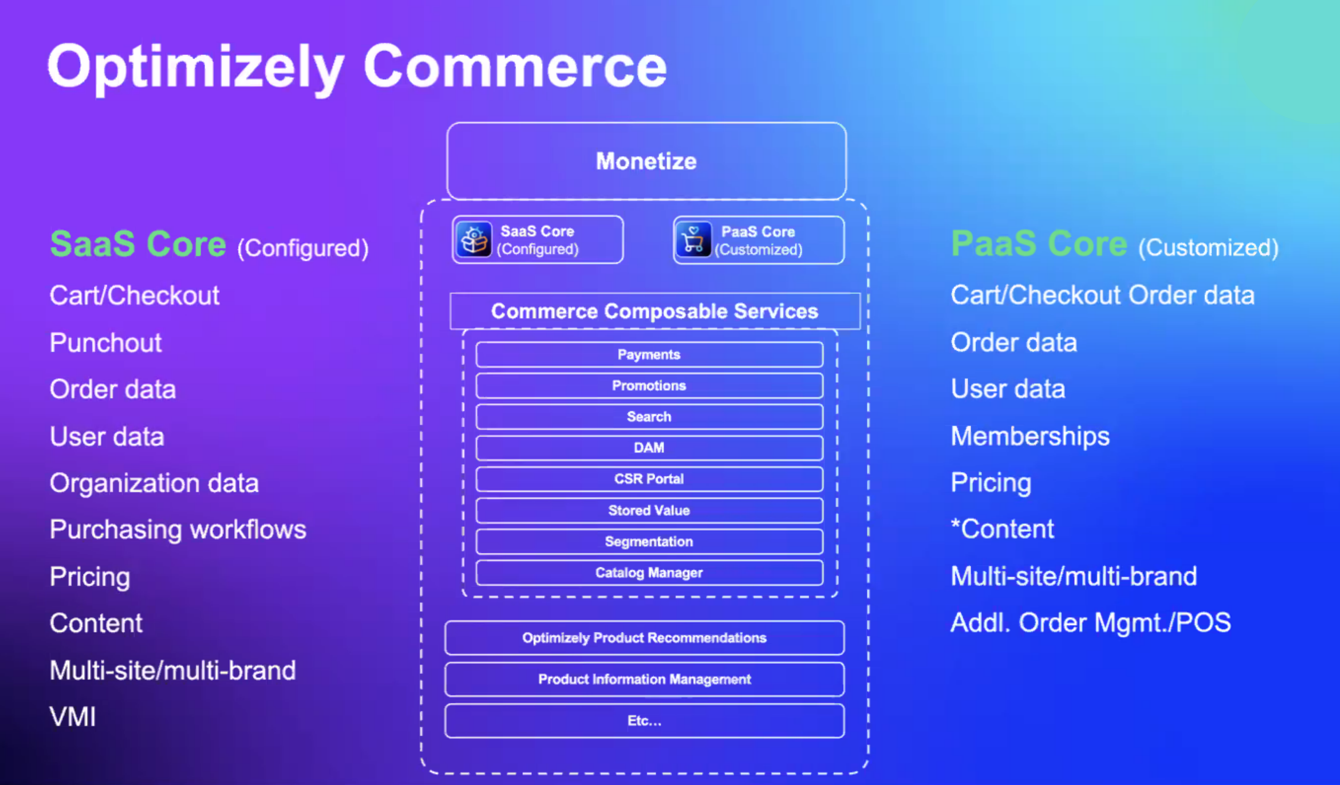 Optimizely Commerce

SaaS Core (Configured)
Cart/Checkout
Punchout
Order data
User data
Organization data
Purchasing workflows
Pricing
Content
Multi-site/multi-brand
VMI

Monetize

SaaS Core (Configured)

PaaS Core (Customized)

Commerce Composable Services

Payments
Promotions
Search
DAM
CSR Portal
Stored Value
Segmentation
Catalog Manager

Optimizely Product Recommendations
Product Information Management
Etc...

PaaS Core (Customized)
Cart/Checkout Order data
Order data
User data
Memberships
Pricing
*Content
Multi-site/multi-brand
Addl. Order Mgmt./POS